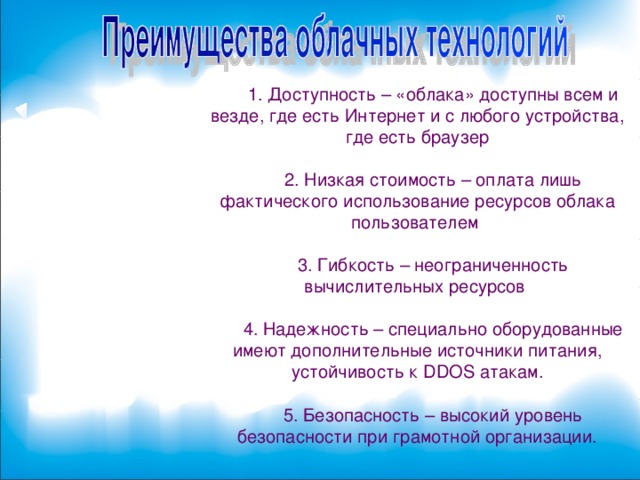 Преимущества облачных технологий

1. Доступность – «облака» доступны всем и везде, где есть Интернет и с любого устройства, где есть браузер

2. Низкая стоимость – оплата лишь фактического использование ресурсов облака пользователем

3. Гибкость – неограниченность вычислительных ресурсов

4. Надежность – специально оборудованные имеют дополнительные источники питания, устойчивость к DDOS атакам.

5. Безопасность – высокий уровень безопасности при грамотной организации.